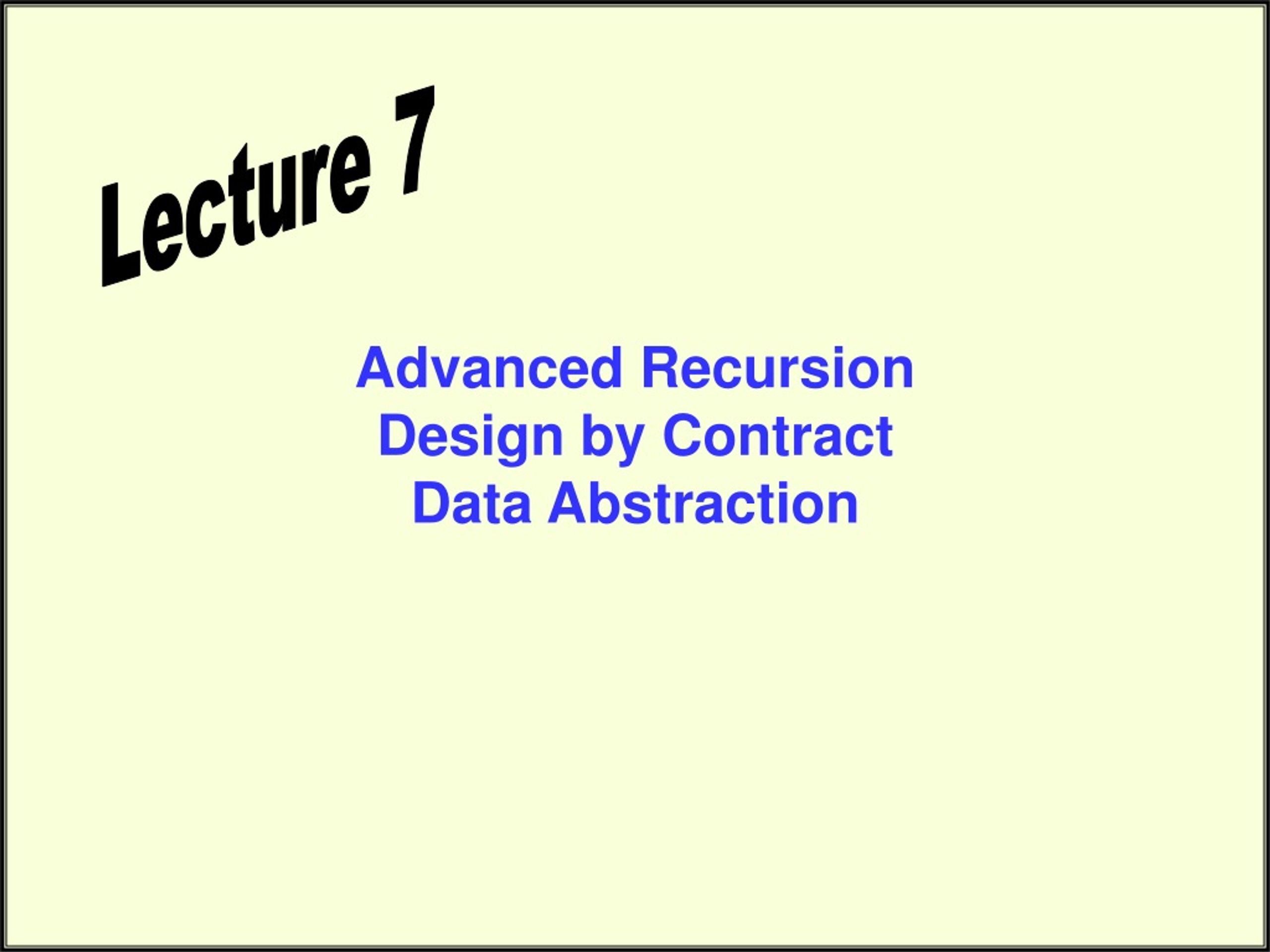 Lecture 7

Advanced Recursion
Design by Contract
Data Abstraction